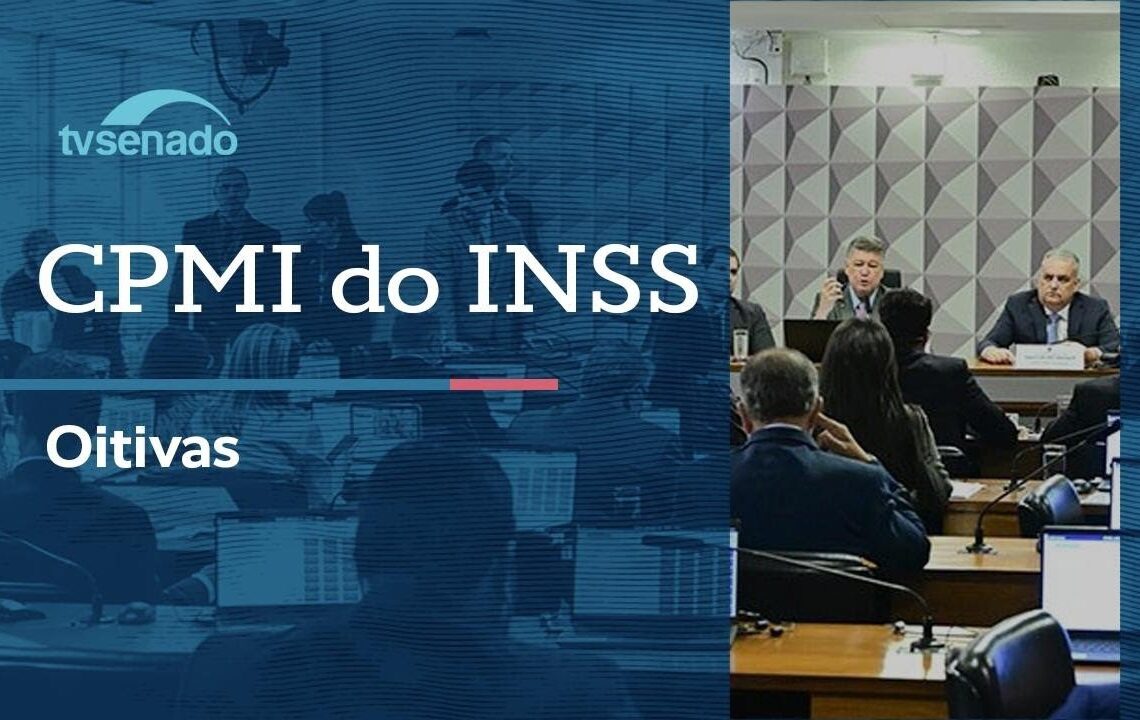 tvsenado

CPMI do INSS

Oitivas